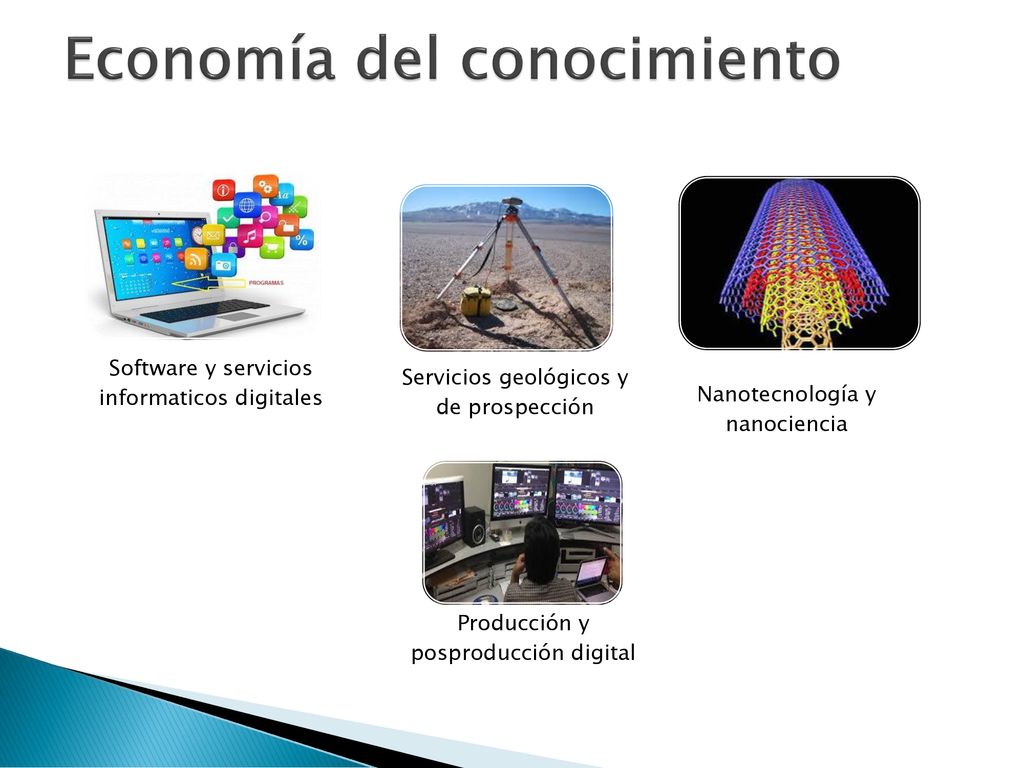 Economía del conocimiento

PROGRAMAS

Software y servicios informaticos digitales

Servicios geológicos y de prospección

Nanotecnología y nanociencia

Producción y posproducción digital